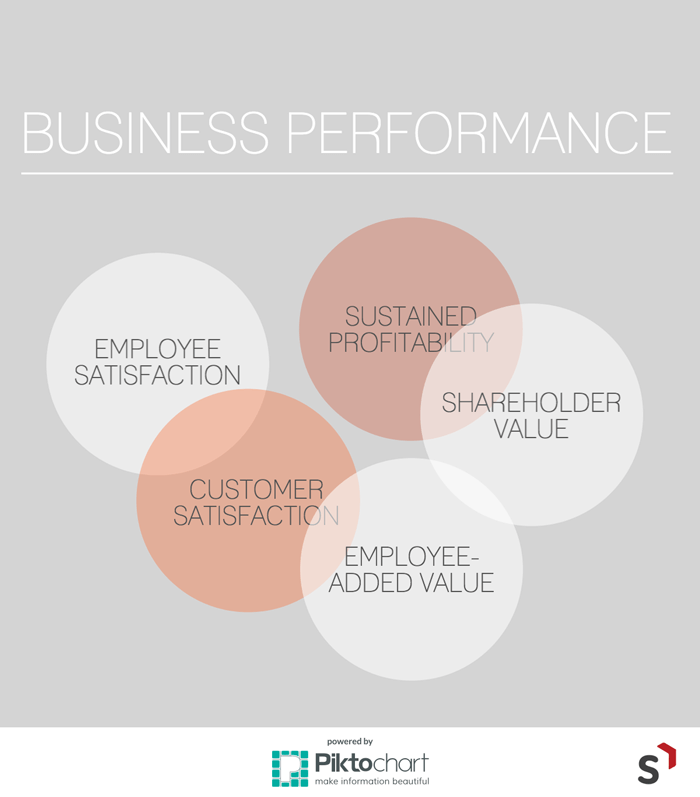 BUSINESS PERFORMANCE

EMPLOYEE SATISFACTION

SUSTAINED PROFITABILITY

SHAREHOLDER VALUE

CUSTOMER SATISFACTION

EMPLOYEE-ADDED VALUE

powered by
Piktochart
make information beautiful

S